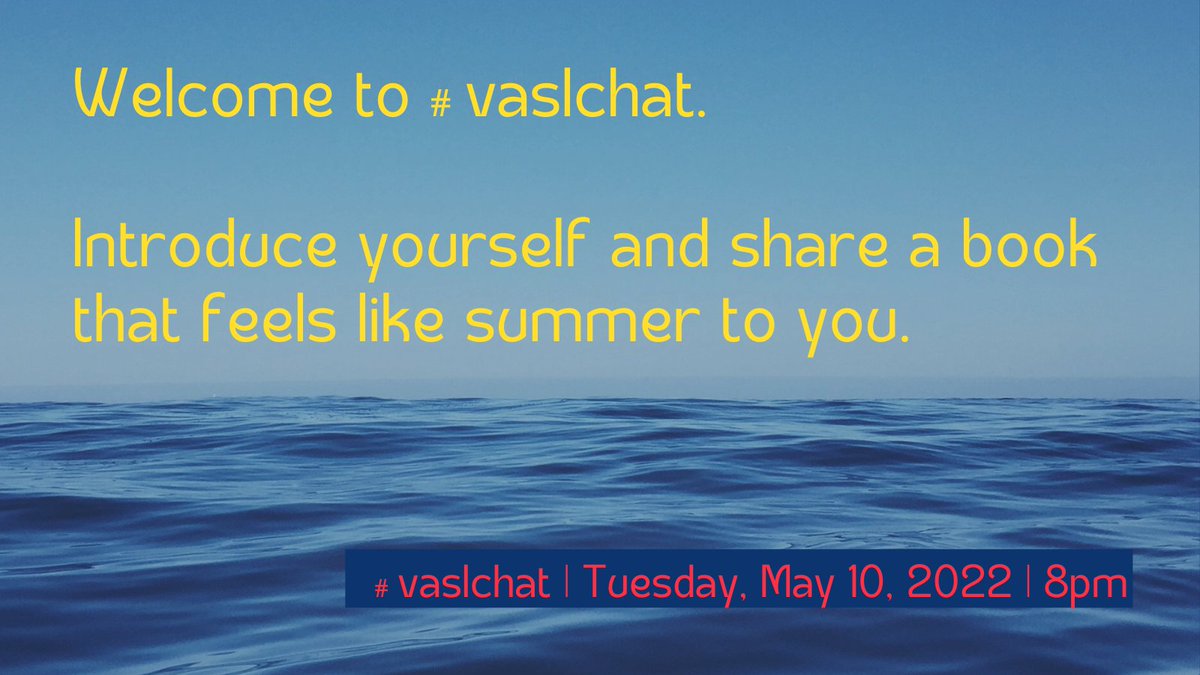 Welcome to # vaslchat.

Introduce yourself and share a book that feels like summer to you.

# vaslchat | Tuesday, May 10, 2022 | 8pm